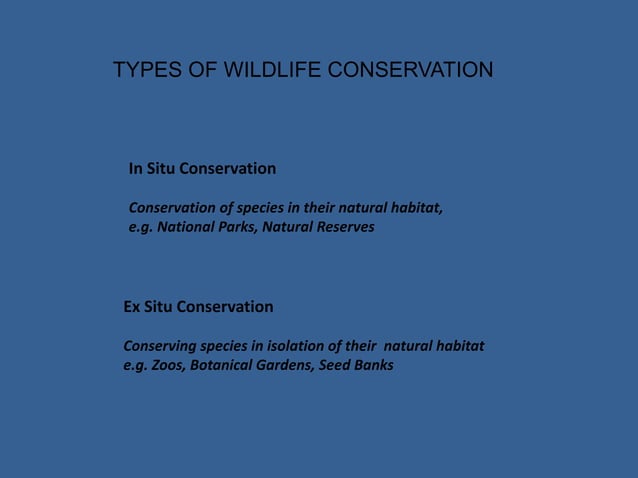 TYPES OF WILDLIFE CONSERVATION

In Situ Conservation

Conservation of species in their natural habitat, e.g. National Parks, Natural Reserves

Ex Situ Conservation

Conserving species in isolation of their natural habitat e.g. Zoos, Botanical Gardens, Seed Banks